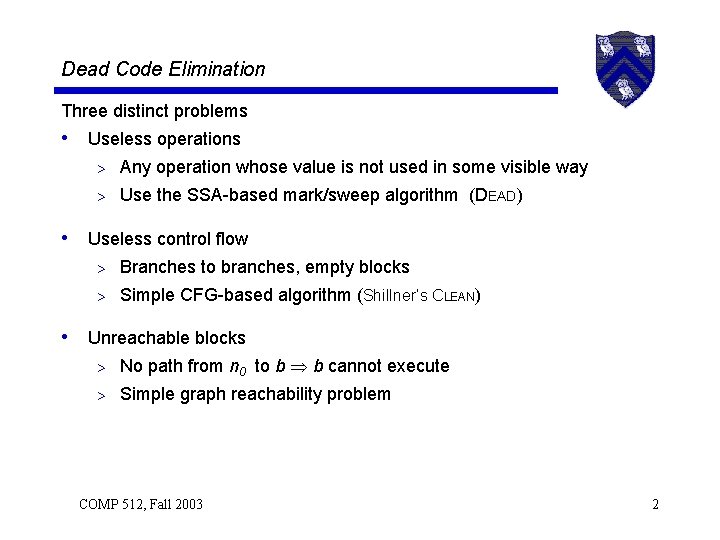 Dead Code Elimination

Three distinct problems

• Useless operations
> Any operation whose value is not used in some visible way
> Use the SSA-based mark/sweep algorithm (DEAD)

• Useless control flow
> Branches to branches, empty blocks
> Simple CFG-based algorithm (Shillner's CLEAN)

• Unreachable blocks
> No path from $n_0$ to $b \Rightarrow b$ cannot execute
> Simple graph reachability problem

COMP 512, Fall 2003

2